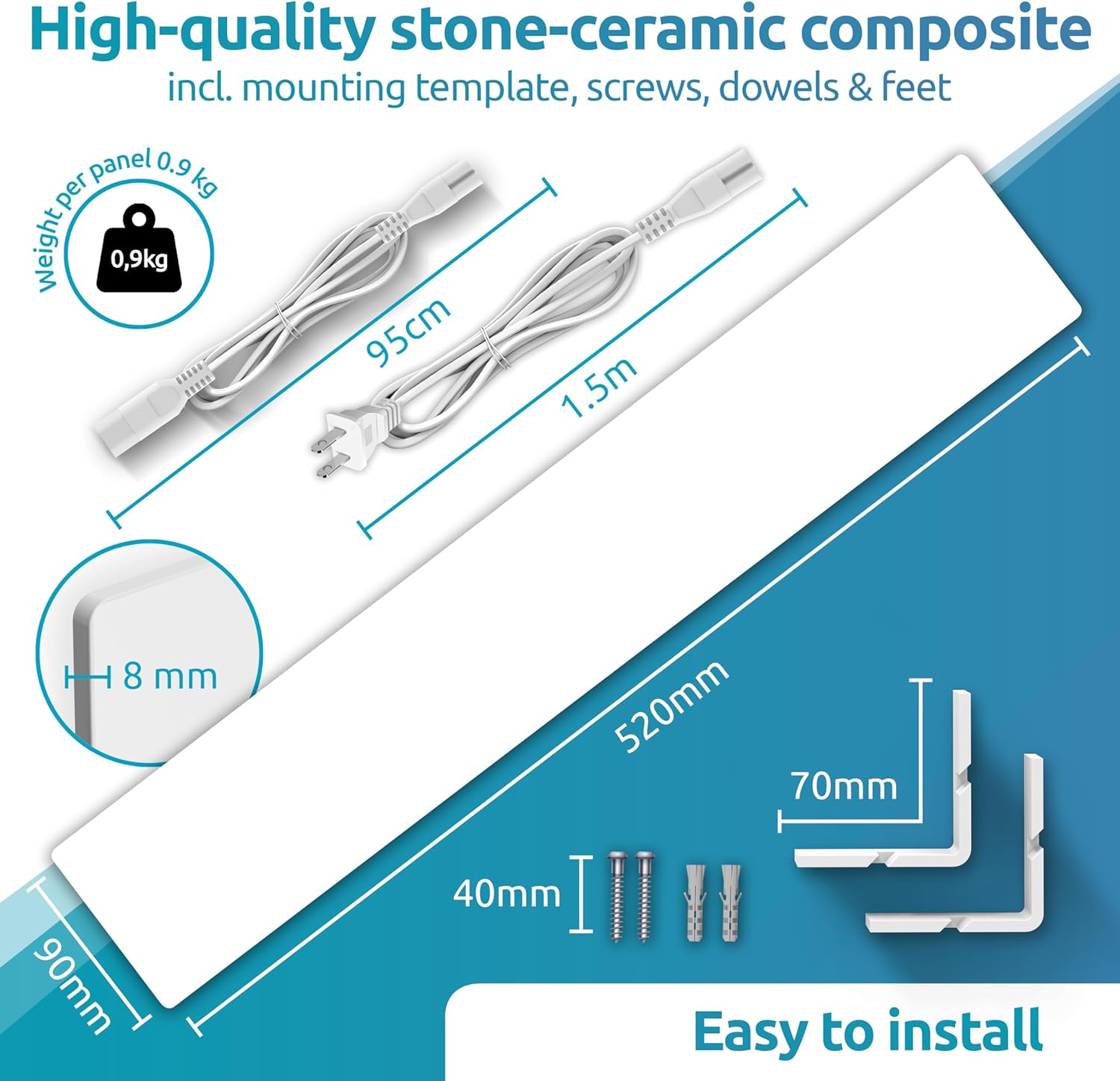 High-quality stone-ceramic composite
incl. mounting template, screws, dowels & feet

Weight per panel 0.9 kg

0,9kg

95cm

1.5m

8 mm

520mm

70mm

40mm

90mm

Easy to install